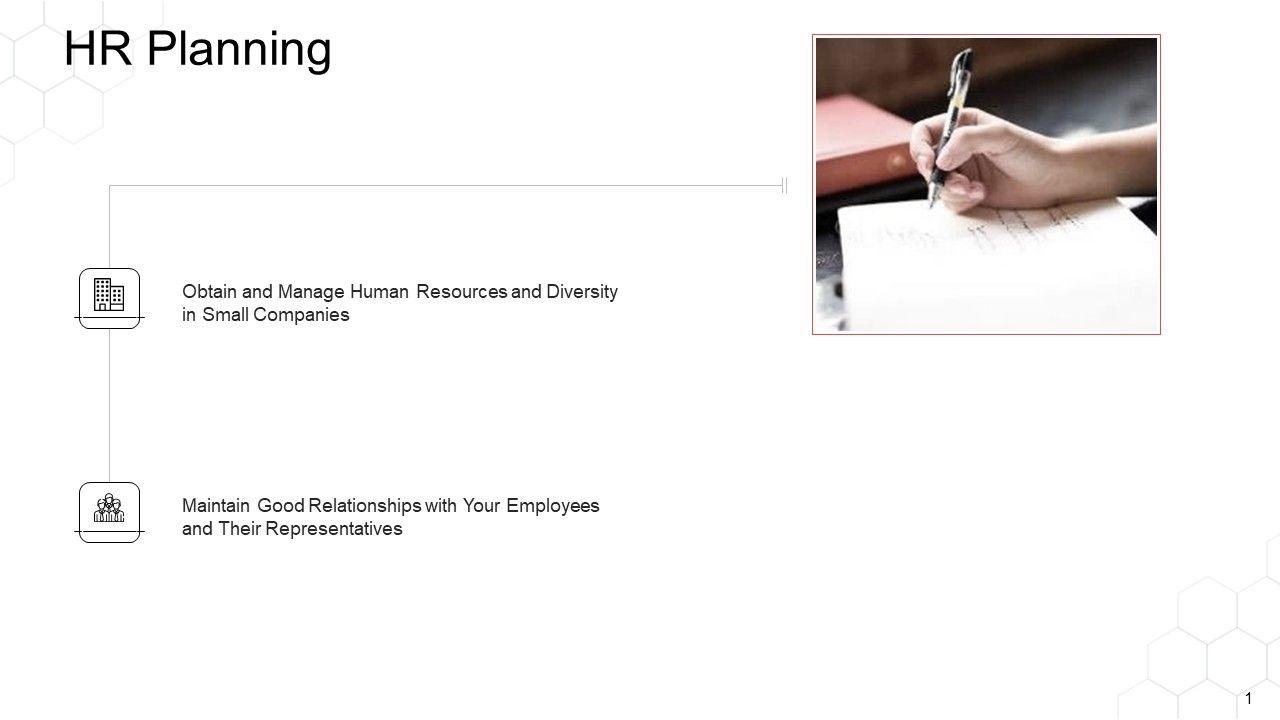 HR Planning

Obtain and Manage Human Resources and Diversity in Small Companies

Maintain Good Relationships with Your Employees and Their Representatives

1